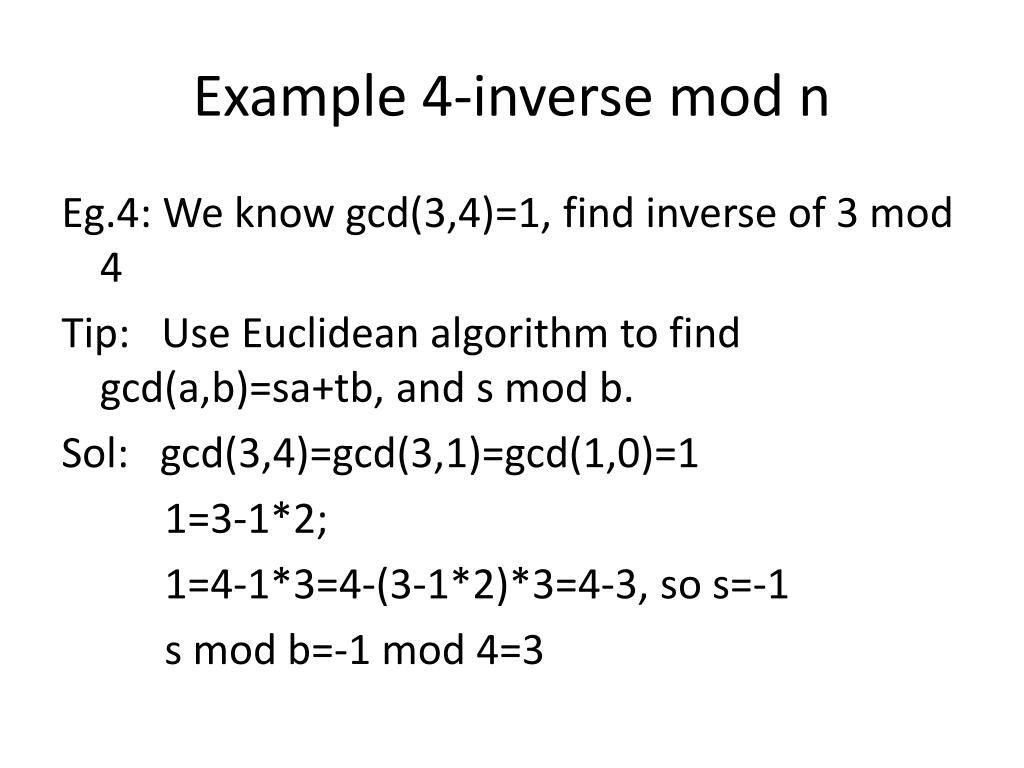 Example 4-inverse mod n

Eg.4: We know gcd(3,4)=1, find inverse of 3 mod 4

Tip: Use Euclidean algorithm to find gcd(a,b)=sa+tb, and s mod b.

Sol: gcd(3,4)=gcd(3,1)=gcd(1,0)=1

1=3-1*2;

1=4-1*3=4-(3-1*2)*3=4-3, so s=-1

s mod b=-1 mod 4=3